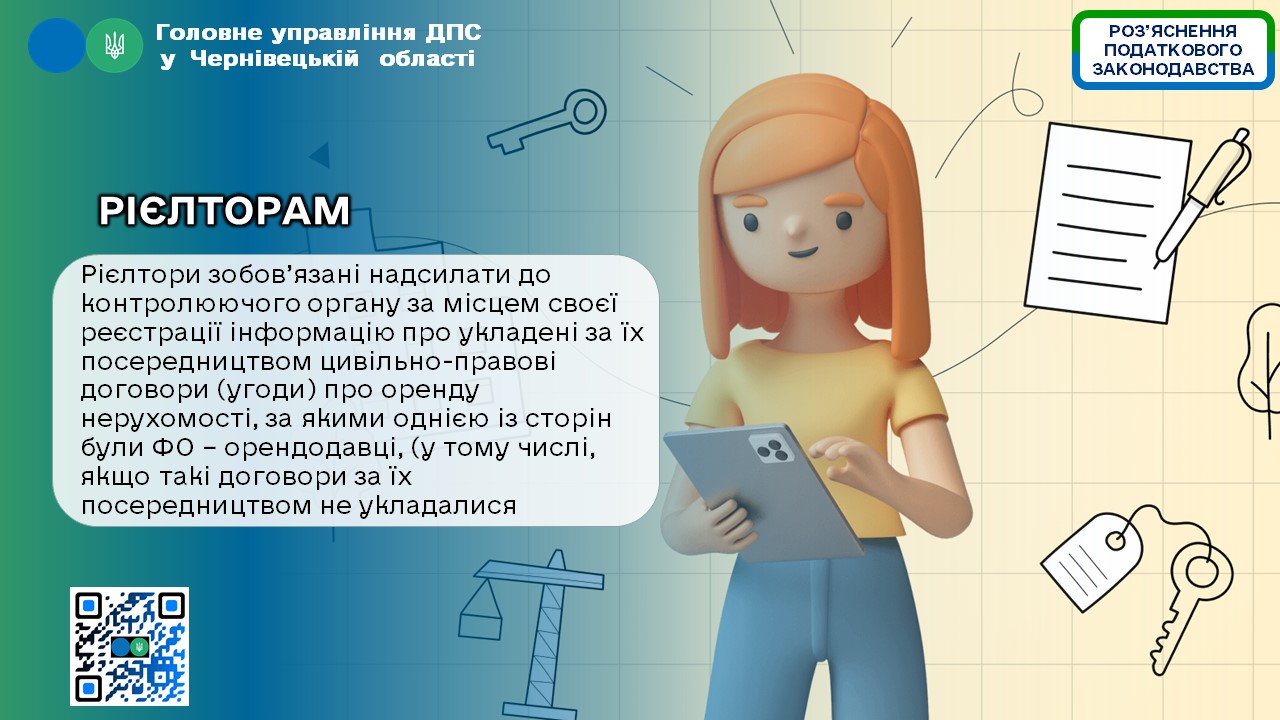 Головне управління ДПС
у Чернівецькій області

РОЗ'ЯСНЕННЯ
ПОДАТКОВОГО
ЗАКОНОДАВСТВА

РІЄЛТОРАМ

Рієлтори зобов'язані надсилати до контролюючого органу за місцем своєї реєстрації інформацію про укладені за їх посередництвом цивільно-правові договори (угоди) про оренду нерухомості, за якими однією із сторін були ФО – орендодавці, (у тому числі, якщо такі договори за їх посередництвом не укладалися